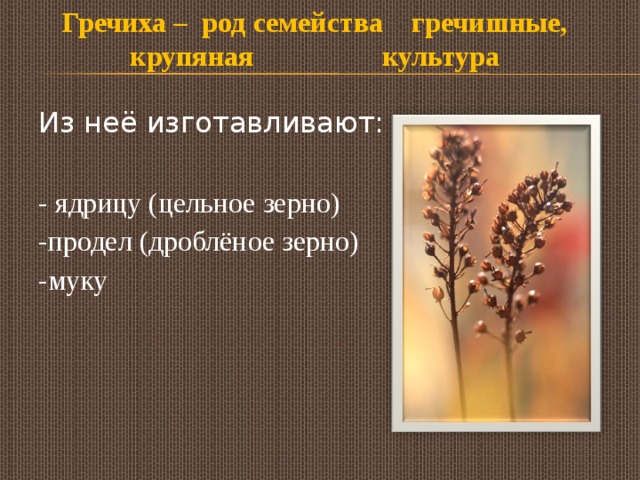 Гречиха – род семейства гречишные, крупяная культура

Из неё изготавливают:

- ядрицу (цельное зерно)
-продел (дроблёное зерно)
-муку